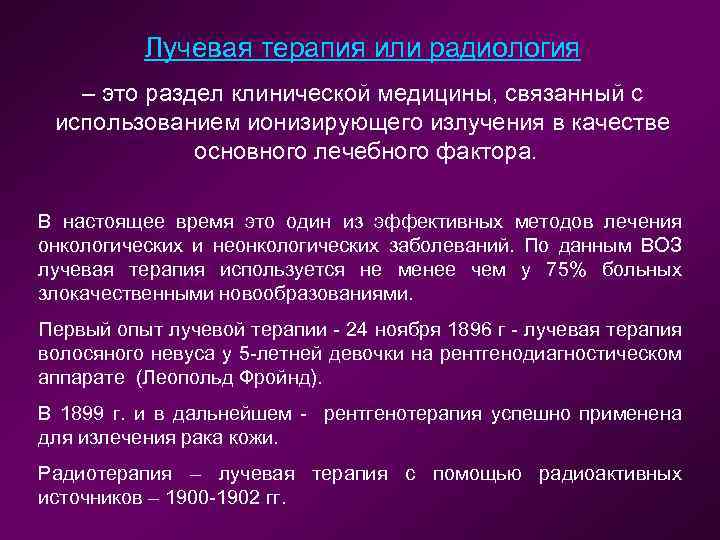 Лучевая терапия или радиология

– это раздел клинической медицины, связанный с использованием ионизирующего излучения в качестве основного лечебного фактора.

В настоящее время это один из эффективных методов лечения онкологических и неонкологических заболеваний. По данным ВОЗ лучевая терапия используется не менее чем у 75% больных злокачественными новообразованиями.

Первый опыт лучевой терапии - 24 ноября 1896 г - лучевая терапия волосяного невуса у 5-летней девочки на рентгенодиагностическом аппарате (Леопольд Фройнд).

В 1899 г. и в дальнейшем - рентгенотерапия успешно применена для излечения рака кожи.

Радиотерапия – лучевая терапия с помощью радиоактивных источников – 1900-1902 гг.